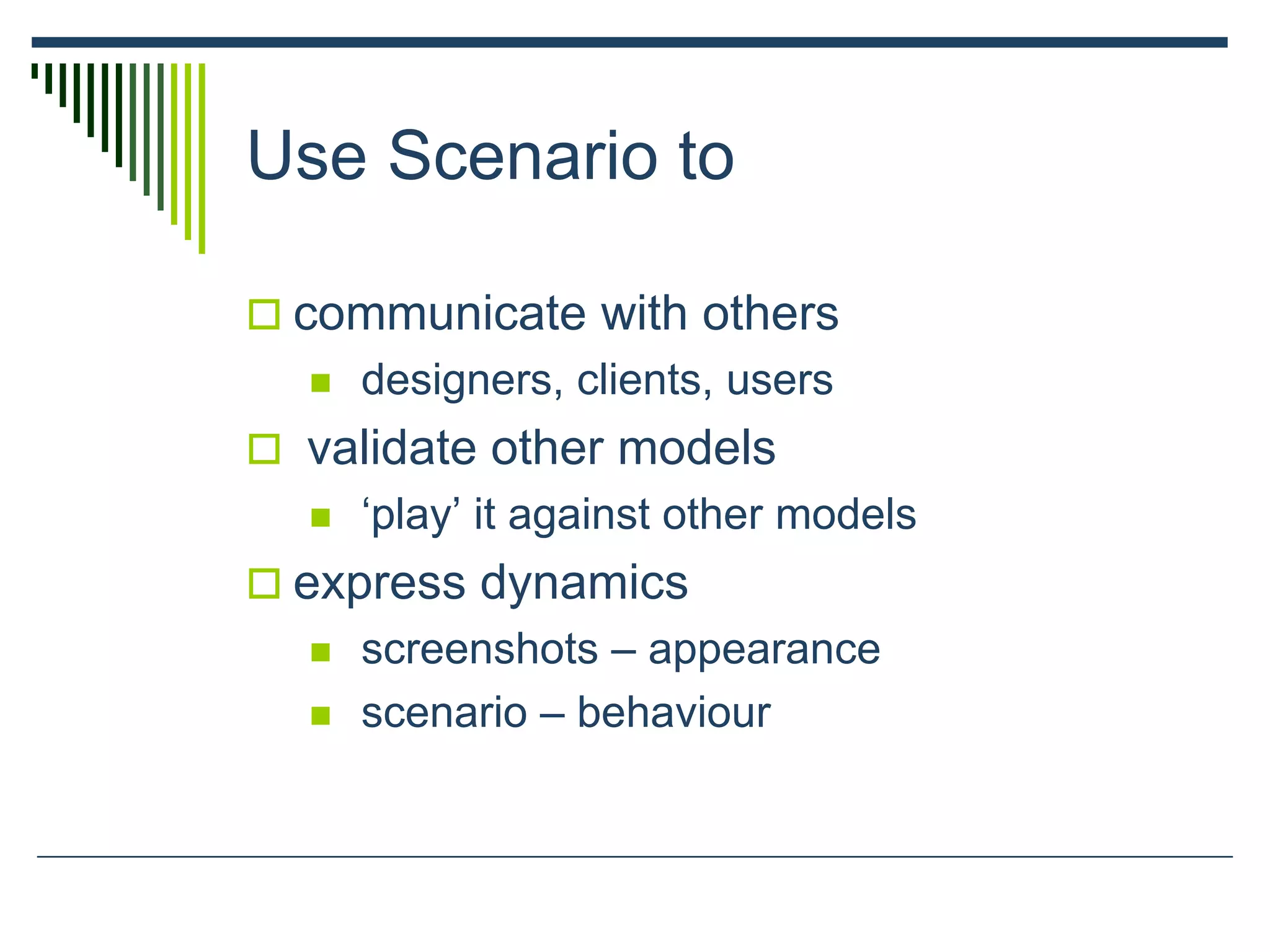 Use Scenario to

communicate with others

designers, clients, users

validate other models

‘play’ it against other models

express dynamics

screenshots – appearance

scenario – behaviour